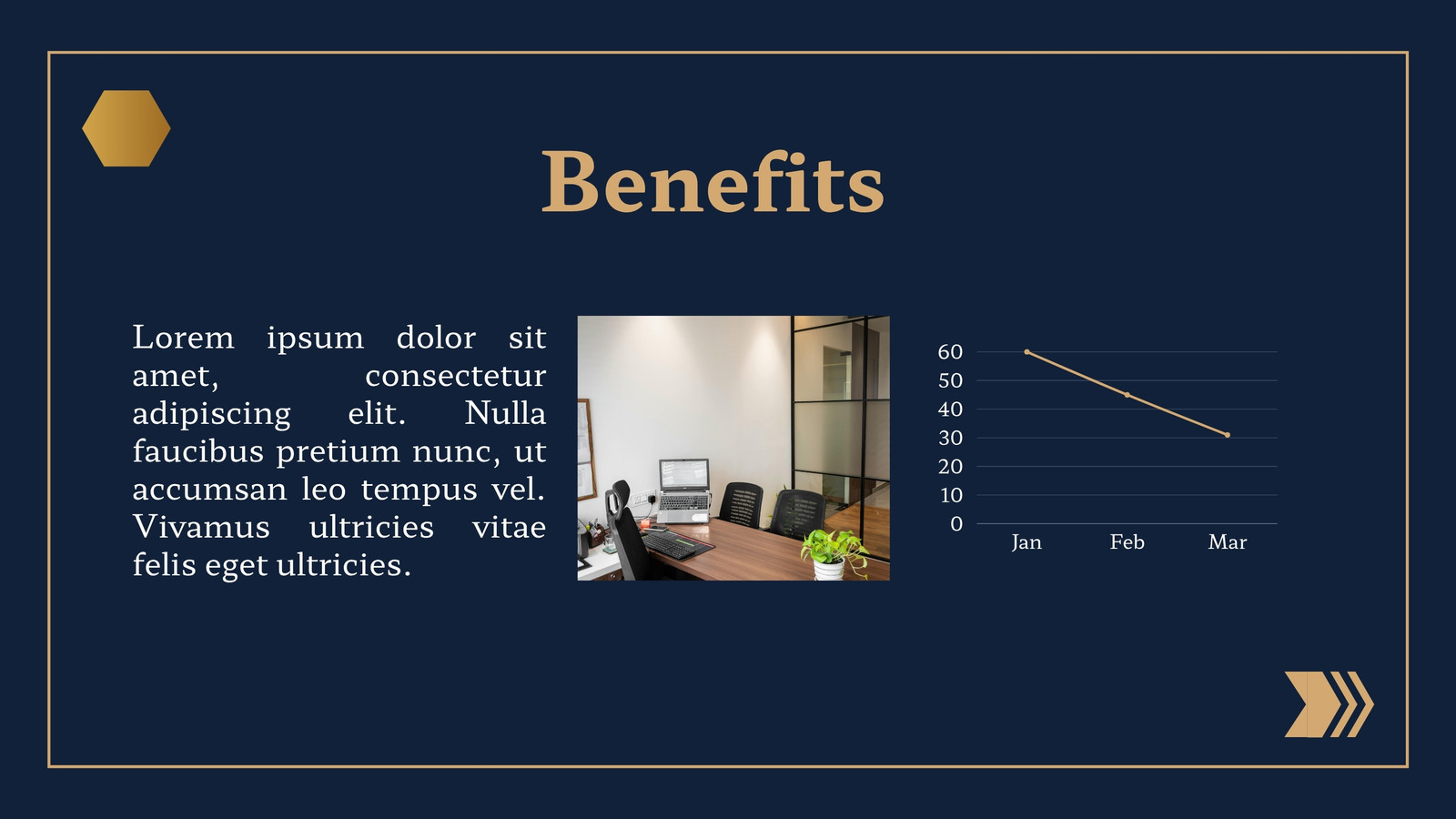 Benefits

Lorem ipsum dolor sit amet, consectetur adipiscing elit. Nulla faucibus pretium nunc, ut accumsan leo tempus vel. Vivamus ultricies vitae felis eget ultricies.

60
50
40
30
20
10
0
Jan
Feb
Mar